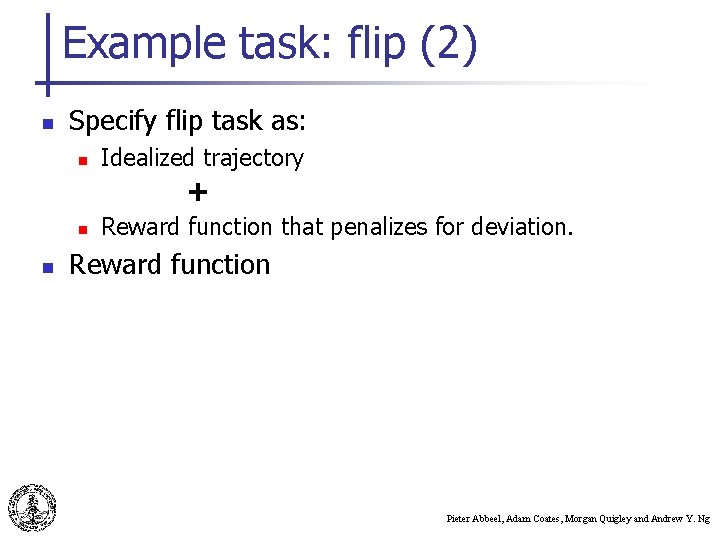 Example task: flip (2)

Specify flip task as:

Idealized trajectory

+

Reward function that penalizes for deviation.

Reward function

Pieter Abbeel, Adam Coates, Morgan Quigley and Andrew Y. Ng